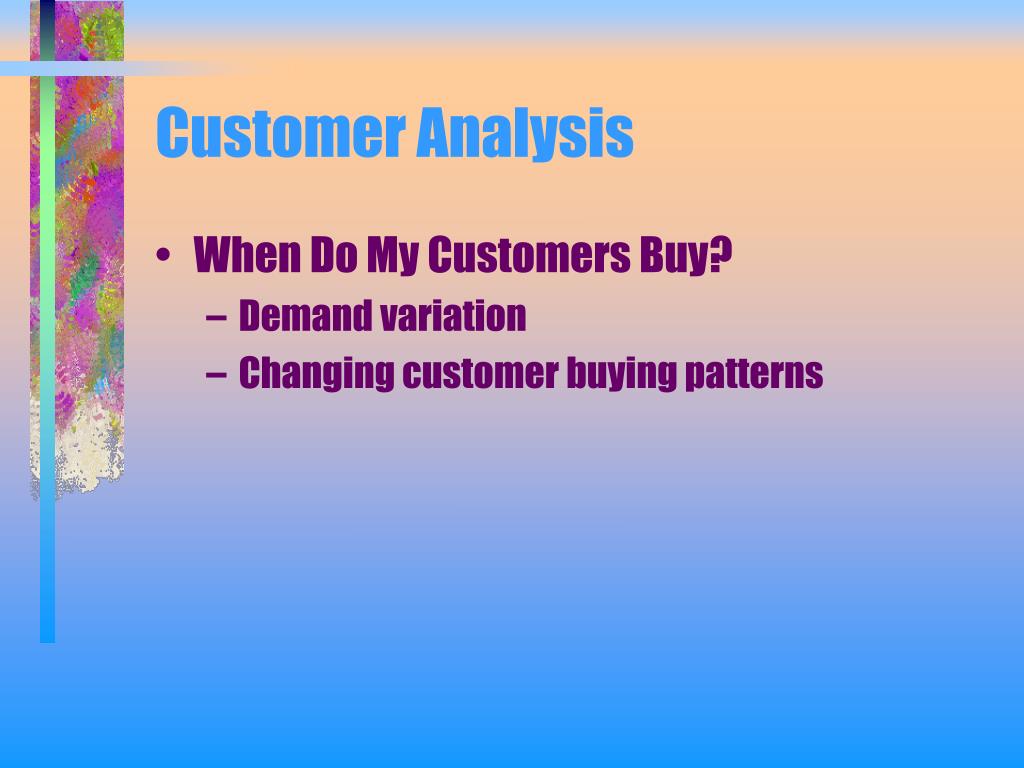 Customer Analysis

• When Do My Customers Buy?
  – Demand variation
  – Changing customer buying patterns